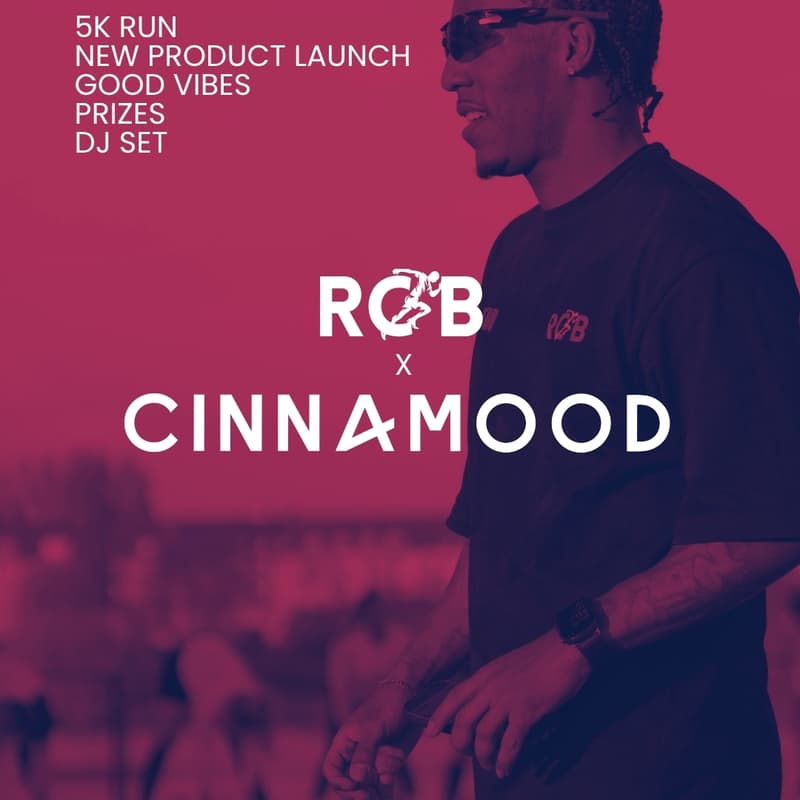 5K RUN
NEW PRODUCT LAUNCH
GOOD VIBES
PRIZES
DJ SET

ROB
X
CINNAMOOD

ROB